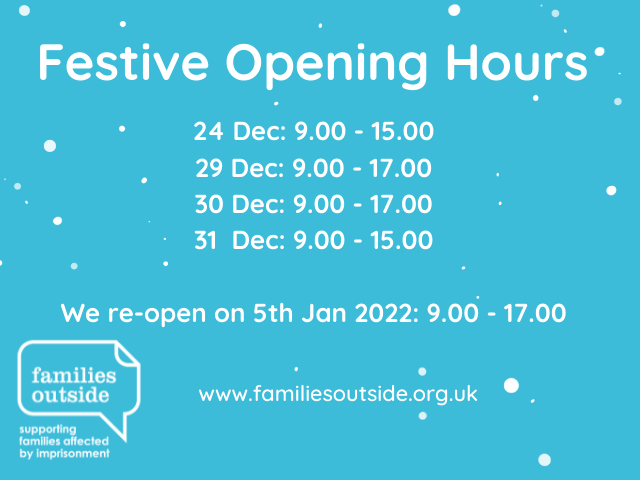 Festive Opening Hours

24 Dec: 9.00 - 15.00
29 Dec: 9.00 - 17.00
30 Dec: 9.00 - 17.00
31 Dec: 9.00 - 15.00

We re-open on 5th Jan 2022: 9.00 - 17.00

families outside

supporting families affected by imprisonment

www.familiesoutside.org.uk